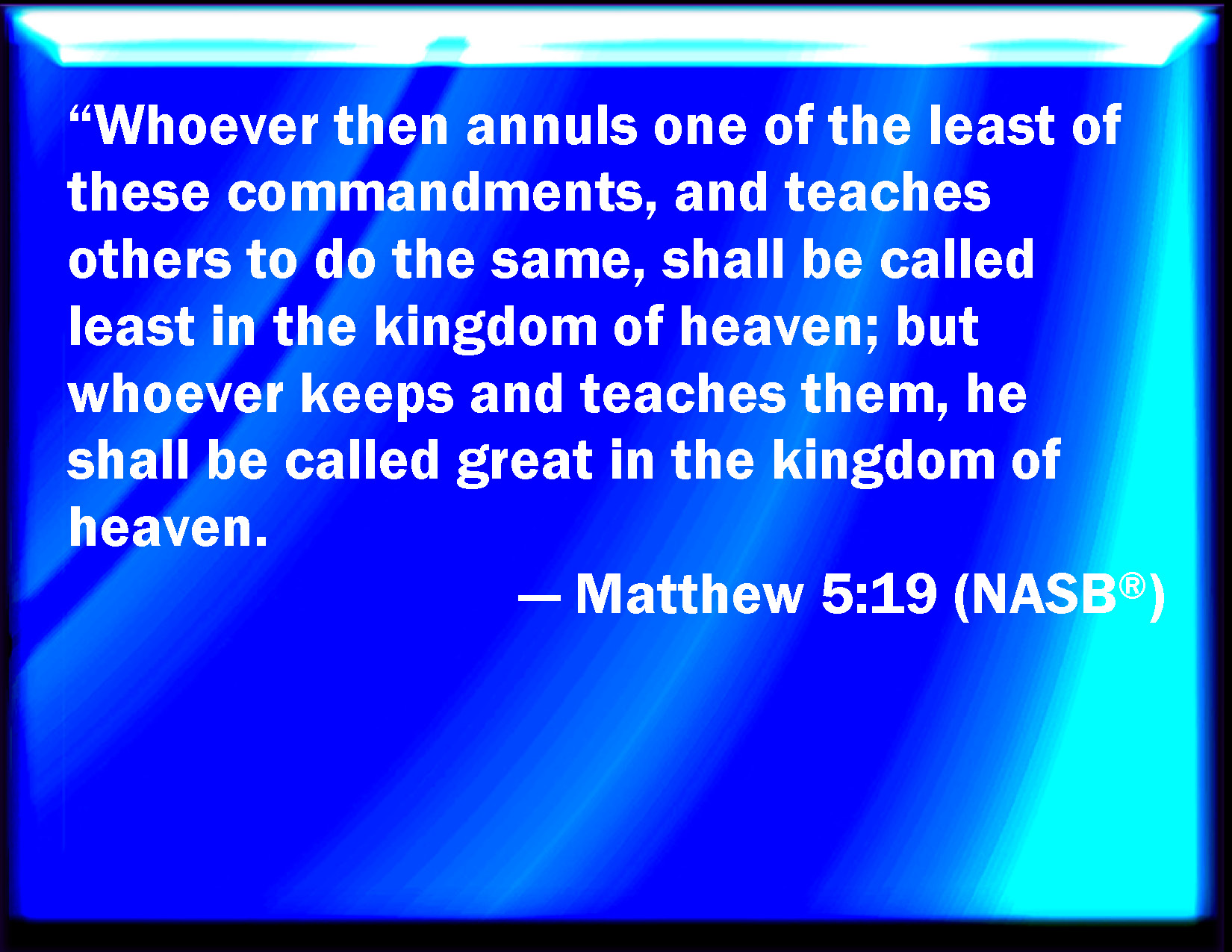 “Whoever then annuls one of the least of these commandments, and teaches others to do the same, shall be called least in the kingdom of heaven; but whoever keeps and teaches them, he shall be called great in the kingdom of heaven.

— Matthew 5:19 (NASB®)